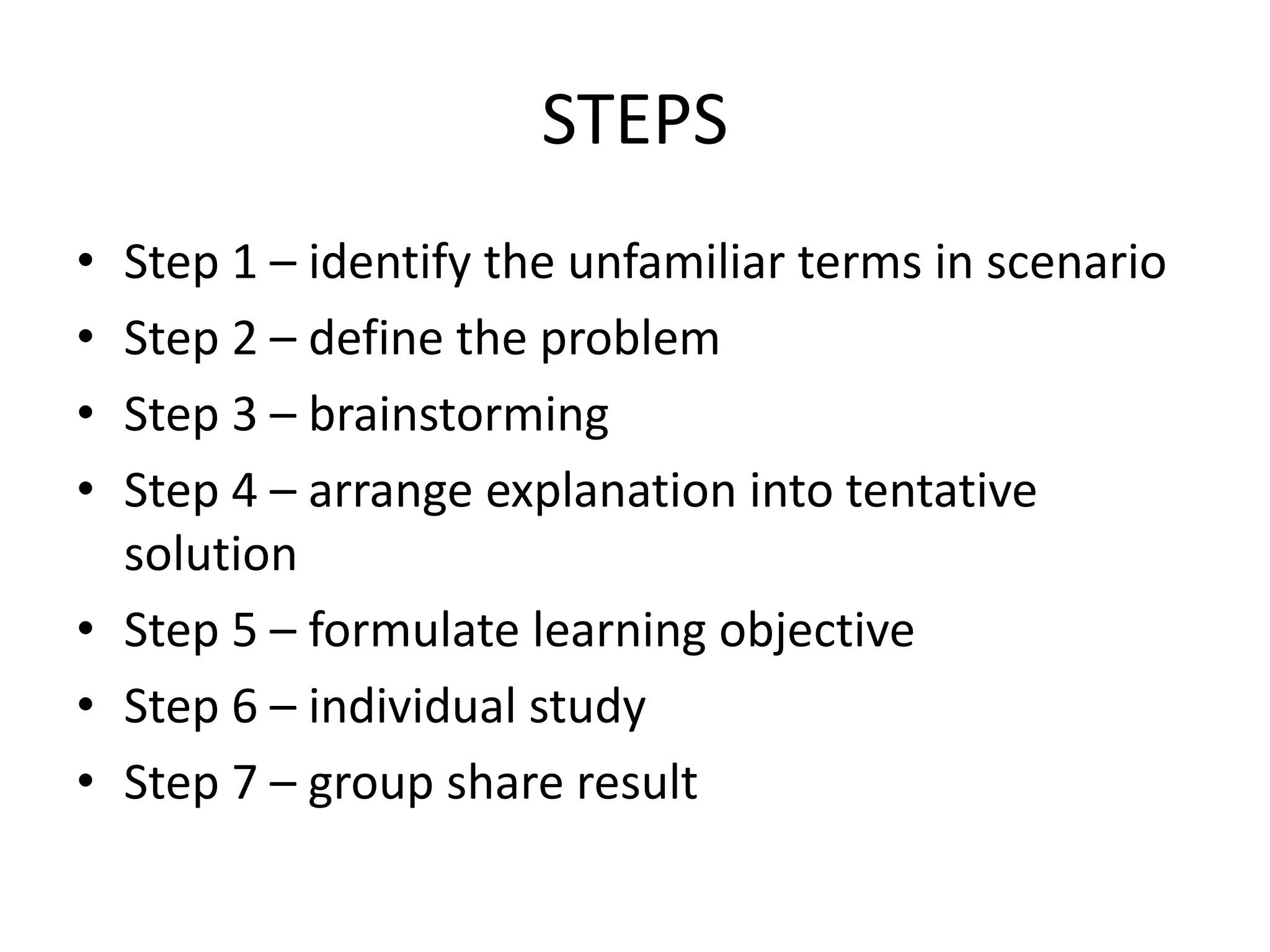 STEPS

• Step 1 – identify the unfamiliar terms in scenario
• Step 2 – define the problem
• Step 3 – brainstorming
• Step 4 – arrange explanation into tentative solution
• Step 5 – formulate learning objective
• Step 6 – individual study
• Step 7 – group share result